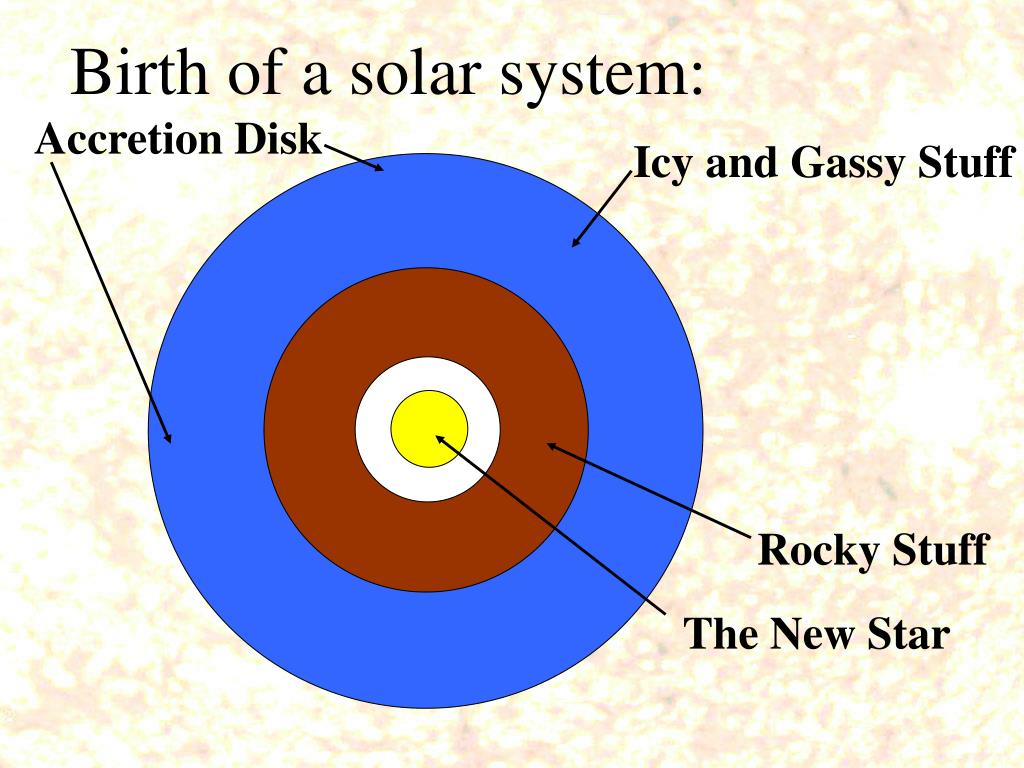 Birth of a solar system:

Accretion Disk

Icy and Gassy Stuff

Rocky Stuff

The New Star